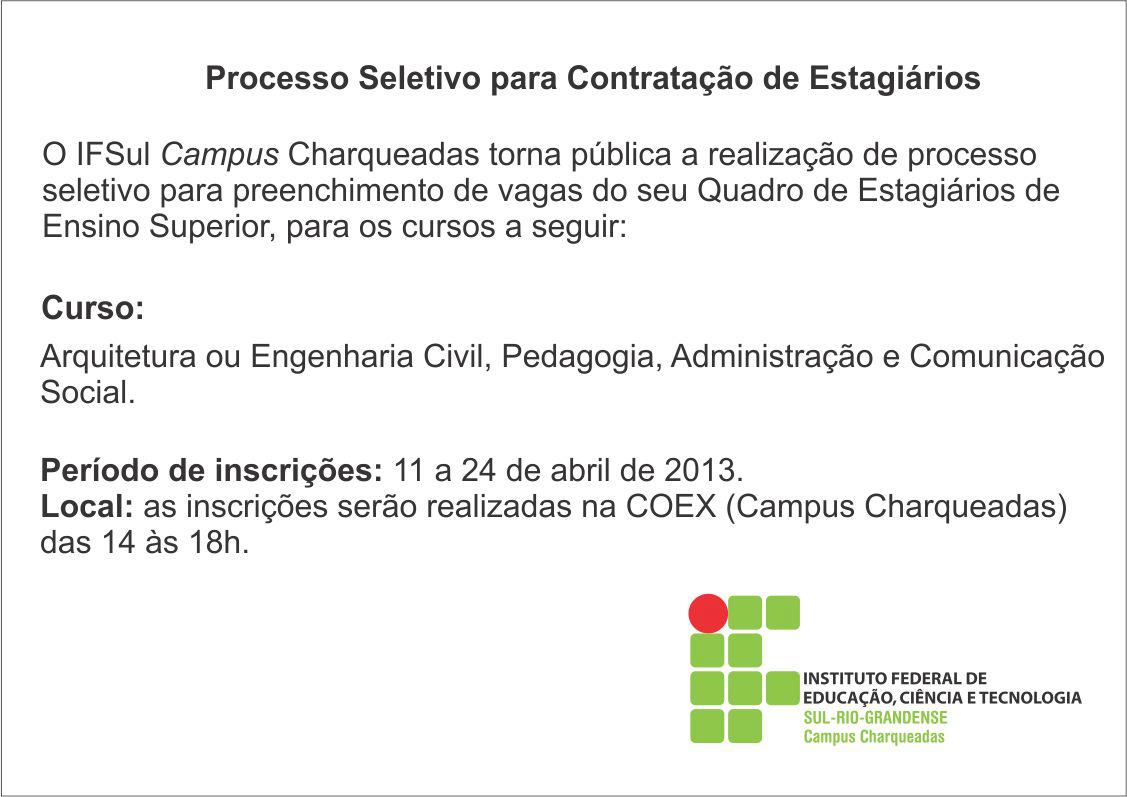 Processo Seletivo para Contratação de Estagiários

O IFSul Campus Charqueadas torna pública a realização de processo seletivo para preenchimento de vagas do seu Quadro de Estagiários de Ensino Superior, para os cursos a seguir:

Curso:

Arquitetura ou Engenharia Civil, Pedagogia, Administração e Comunicação Social.

Período de inscrições: 11 a 24 de abril de 2013.
Local: as inscrições serão realizadas na COEX (Campus Charqueadas) das 14 às 18h.

INSTITUTO FEDERAL DE
EDUCAÇÃO, CIÊNCIA E TECNOLOGIA
SUL-RIO-GRANDENSE
Campus Charqueadas